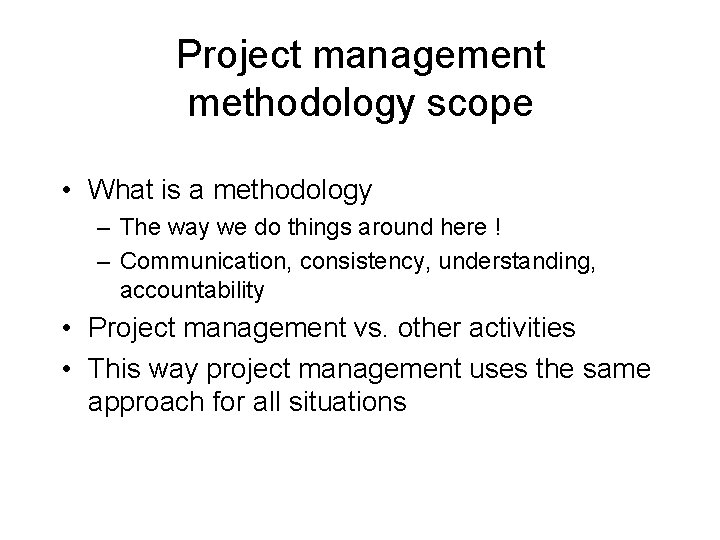 Project management methodology scope

• What is a methodology
  – The way we do things around here !
  – Communication, consistency, understanding, accountability
• Project management vs. other activities
• This way project management uses the same approach for all situations